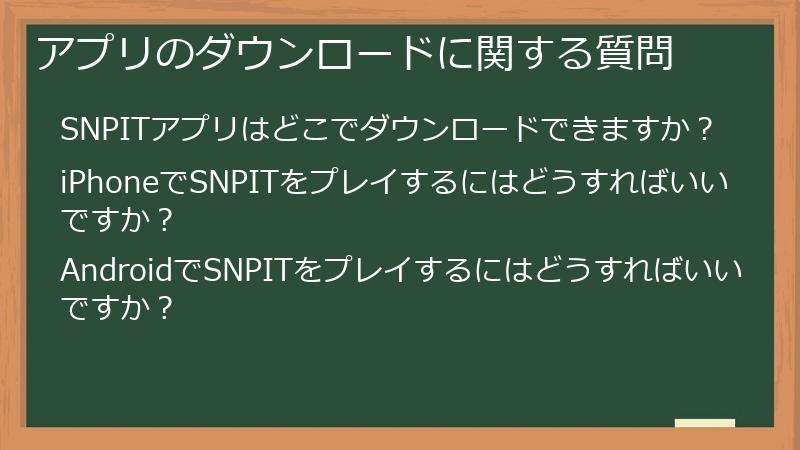 アプリのダウンロードに関する質問

SNPITアプリはどこでダウンロードできますか？

iPhoneでSNPITをプレイするにはどうすればいいですか？

AndroidでSNPITをプレイするにはどうすればいいですか？